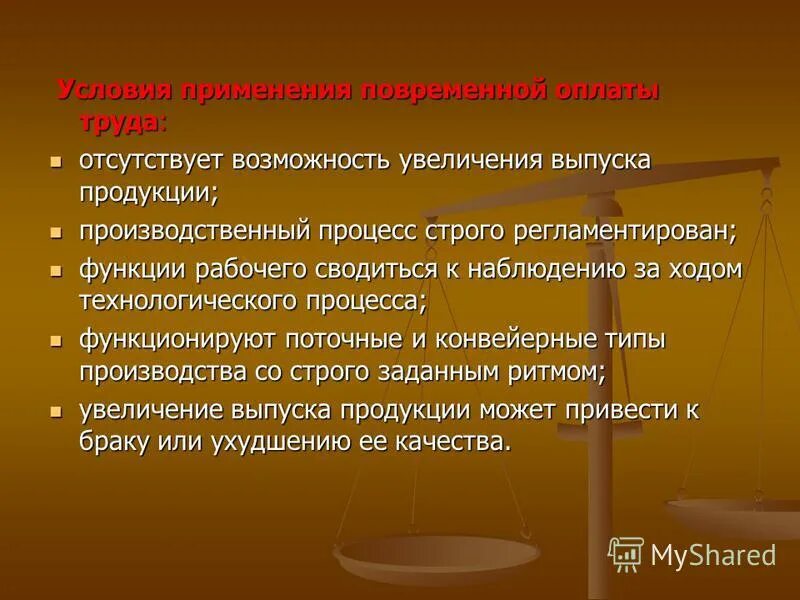 Условия применения повременной оплаты труда:

- отсутствует возможность увеличения выпуска продукции;
- производственный процесс строго регламентирован;
- функции рабочего сводиться к наблюдению за ходом технологического процесса;
- функционируют поточные и конвейерные типы производства со строго заданным ритмом;
- увеличение выпуска продукции может привести к браку или ухудшению ее качества.

MyShared